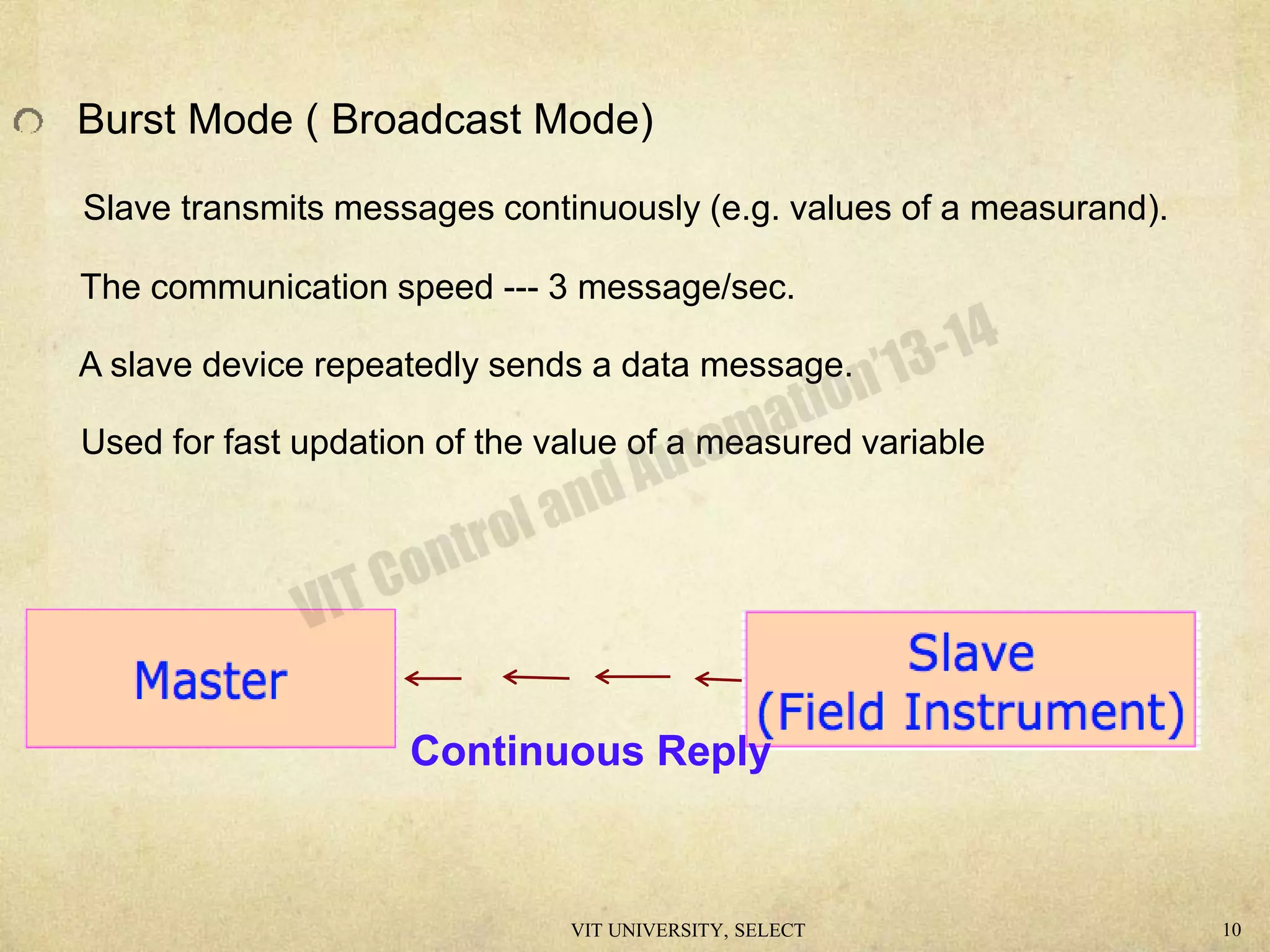 Burst Mode ( Broadcast Mode)

Slave transmits messages continuously (e.g. values of a measurand).

The communication speed --- 3 message/sec.

A slave device repeatedly sends a data message.

Used for fast updation of the value of a measured variable

VIT Control and Automation'13-14

Master

Slave (Field Instrument)

Continuous Reply

VIT UNIVERSITY, SELECT

10